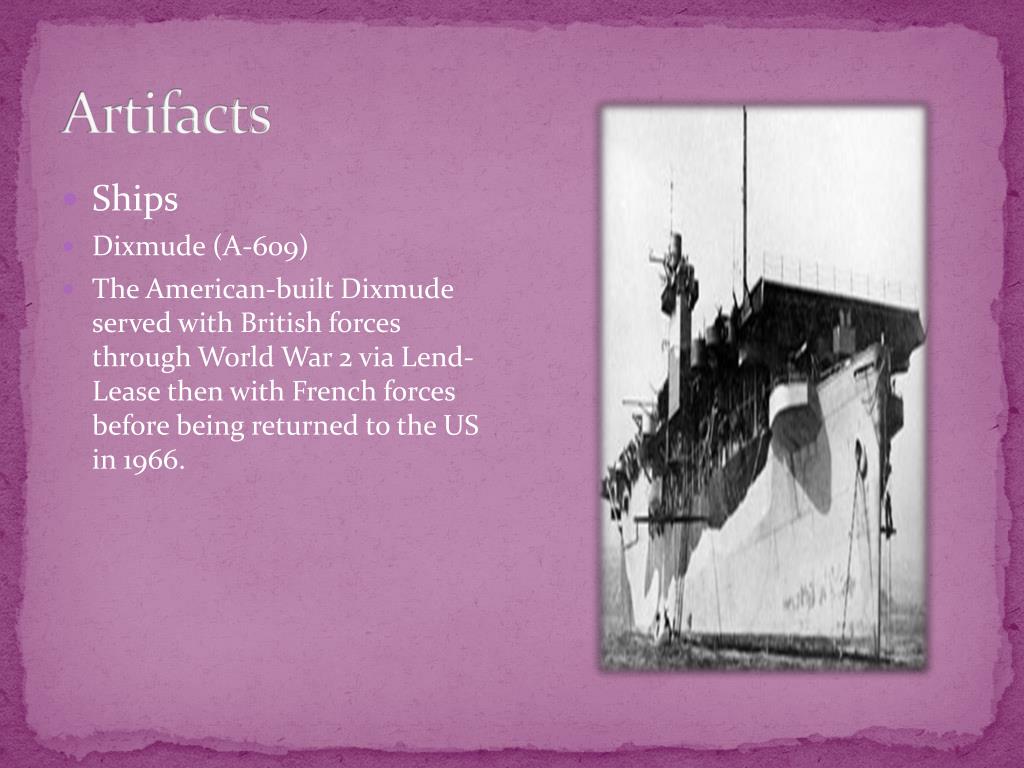 Artifacts

Ships

Dixmude (A-609)

The American-built Dixmude served with British forces through World War 2 via Lend-Lease then with French forces before being returned to the US in 1966.